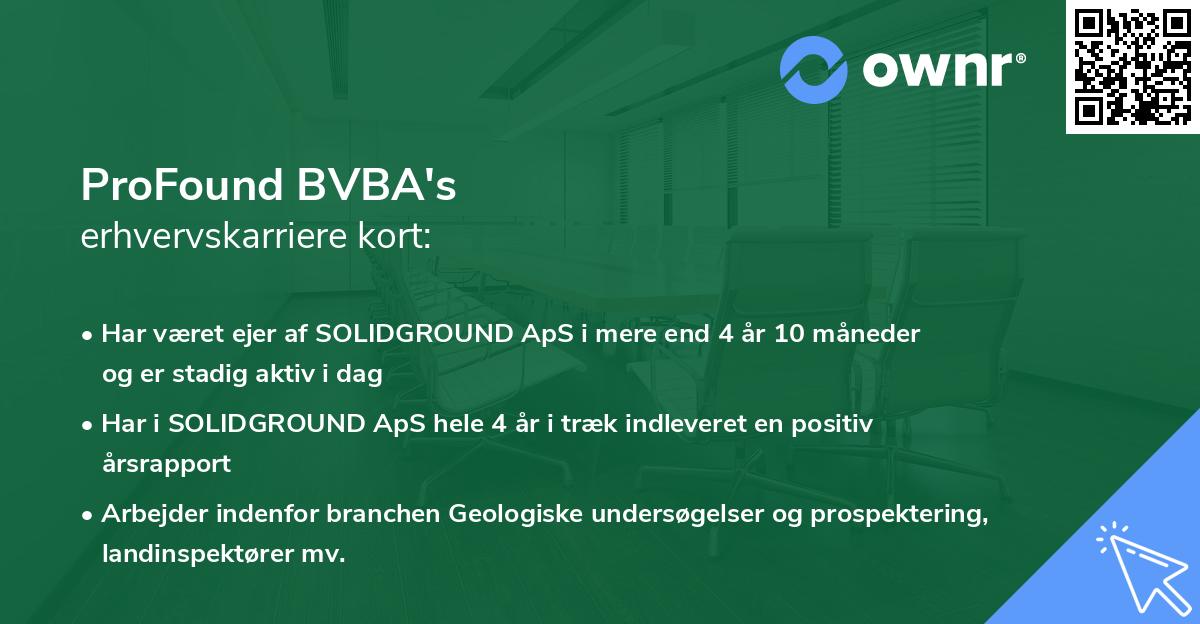 ownr®

ProFound BVBA's
erhvervskarriere kort:

• Har været ejer af SOLIDGROUND ApS i mere end 4 år 10 måneder og er stadig aktiv i dag

• Har i SOLIDGROUND ApS hele 4 år i træk indleveret en positiv årsrapport

• Arbejder indenfor branchen Geologiske undersøgelser og prospektering, landinspektører mv.